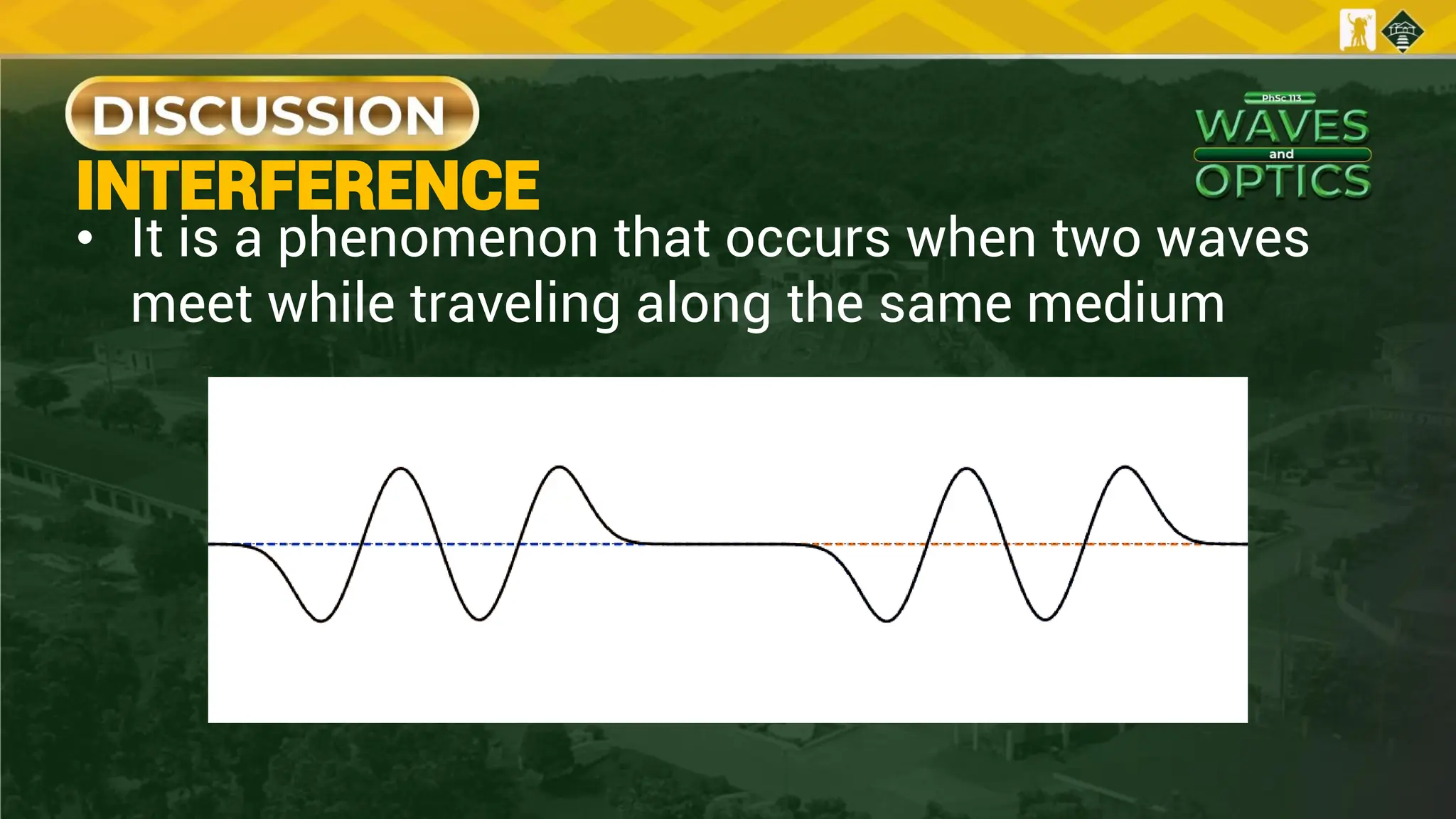 DISCUSSION

PhSc 113
WAVES
and
OPTICS

INTERFERENCE

• It is a phenomenon that occurs when two waves meet while traveling along the same medium